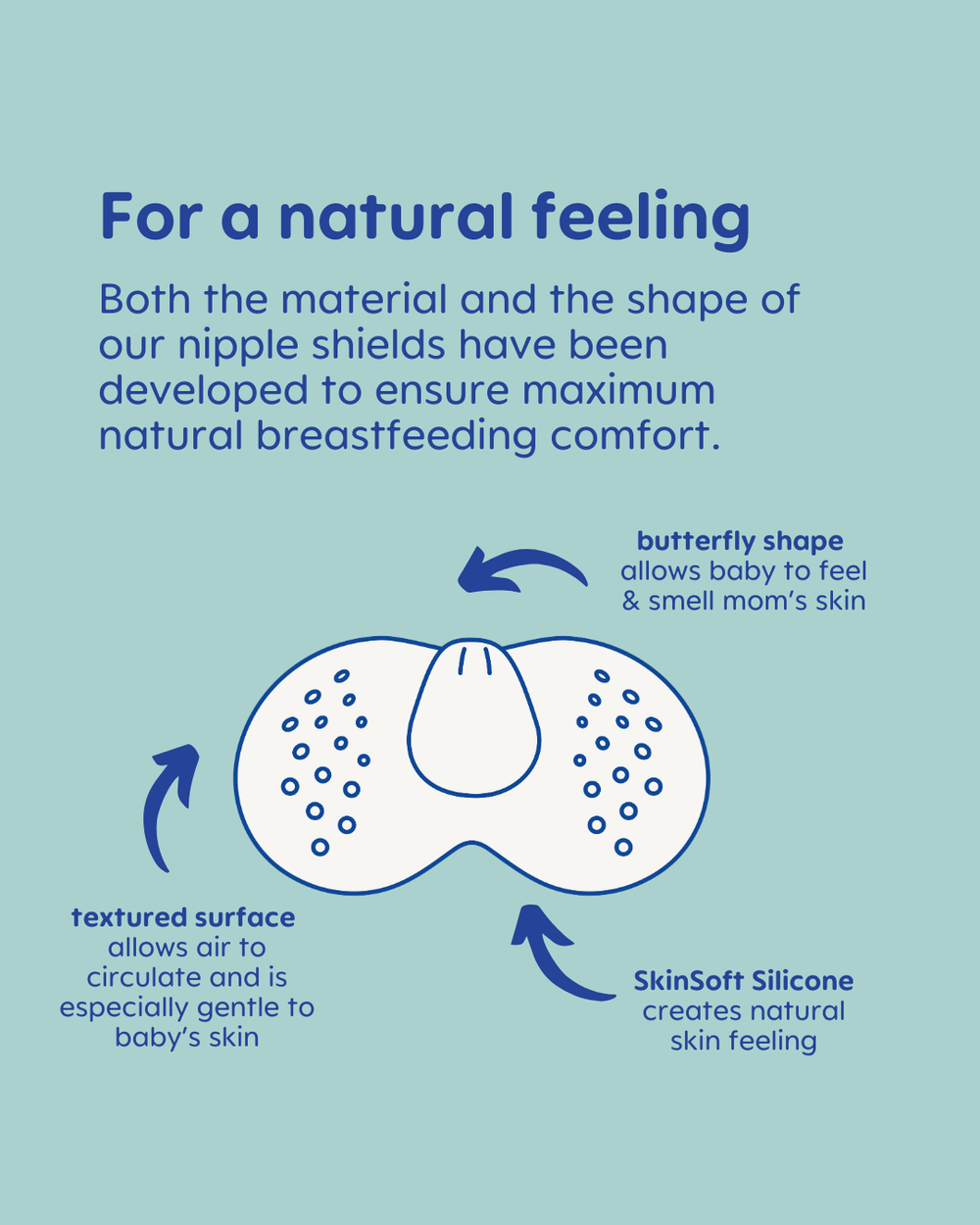 For a natural feeling

Both the material and the shape of our nipple shields have been developed to ensure maximum natural breastfeeding comfort.

butterfly shape
allows baby to feel & smell mom's skin

textured surface
allows air to circulate and is especially gentle to baby's skin

SkinSoft Silicone
creates natural skin feeling